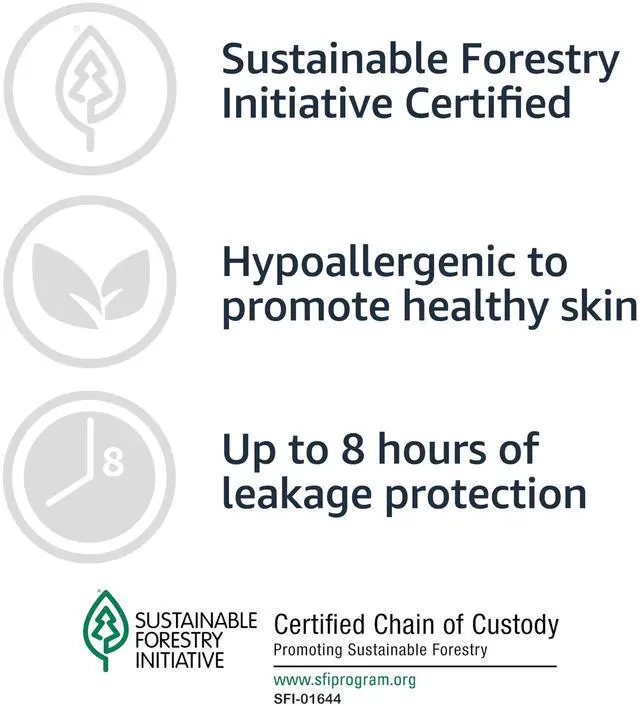 Sustainable Forestry Initiative Certified

Hypoallergenic to promote healthy skin

8

Up to 8 hours of leakage protection

SUSTAINABLE
FORESTRY
INITIATIVE

Certified Chain of Custody
Promoting Sustainable Forestry

www.sfiprogram.org
SFI-01644